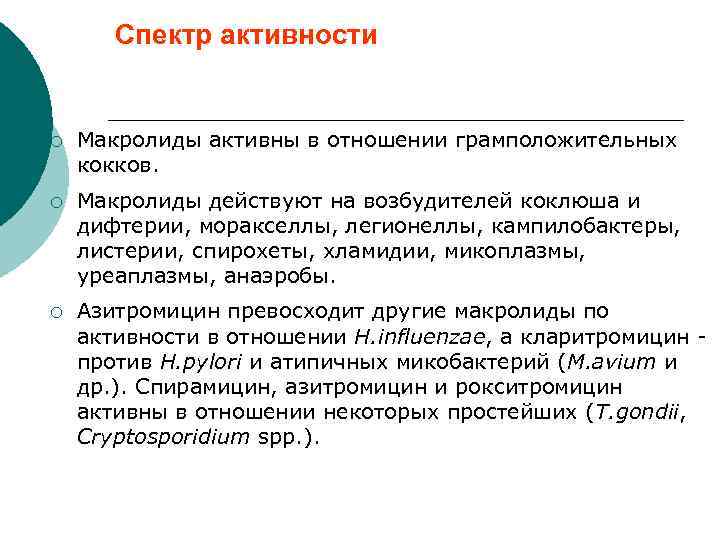 Спектр активности

Макролиды активны в отношении грамположительных кокков.

Макролиды действуют на возбудителей коклюша и дифтерии, моракселлы, легионеллы, кампилобактеры, листерии, спирохеты, хламидии, микоплазмы, уреаплазмы, анаэробы.

Азитромицин превосходит другие макролиды по активности в отношении H.influenzae, а кларитромицин - против H.pylori и атипичных микобактерий (M.avium и др.). Спирамицин, азитромицин и рокситромицин активны в отношении некоторых простейших (T.gondii, Cryptosporidium spp.).